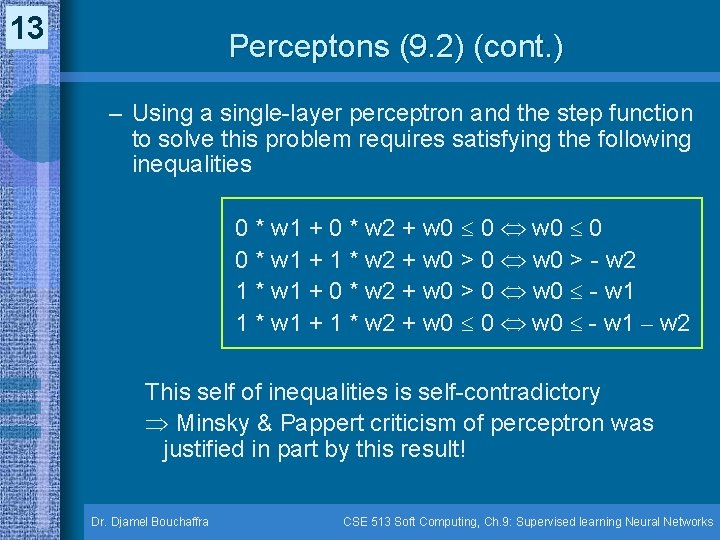 13

Perceptons (9.2) (cont.)

– Using a single-layer perceptron and the step function to solve this problem requires satisfying the following inequalities

$0 * w1 + 0 * w2 + w0 \leq 0 \Leftrightarrow w0 \leq 0$
$0 * w1 + 1 * w2 + w0 > 0 \Leftrightarrow w0 > - w2$
$1 * w1 + 0 * w2 + w0 > 0 \Leftrightarrow w0 \leq - w1$
$1 * w1 + 1 * w2 + w0 \leq 0 \Leftrightarrow w0 \leq - w1 - w2$

This self of inequalities is self-contradictory
$\Rightarrow$ Minsky & Pappert criticism of perceptron was justified in part by this result!

Dr. Djamel Bouchaffra

CSE 513 Soft Computing, Ch.9: Supervised learning Neural Networks